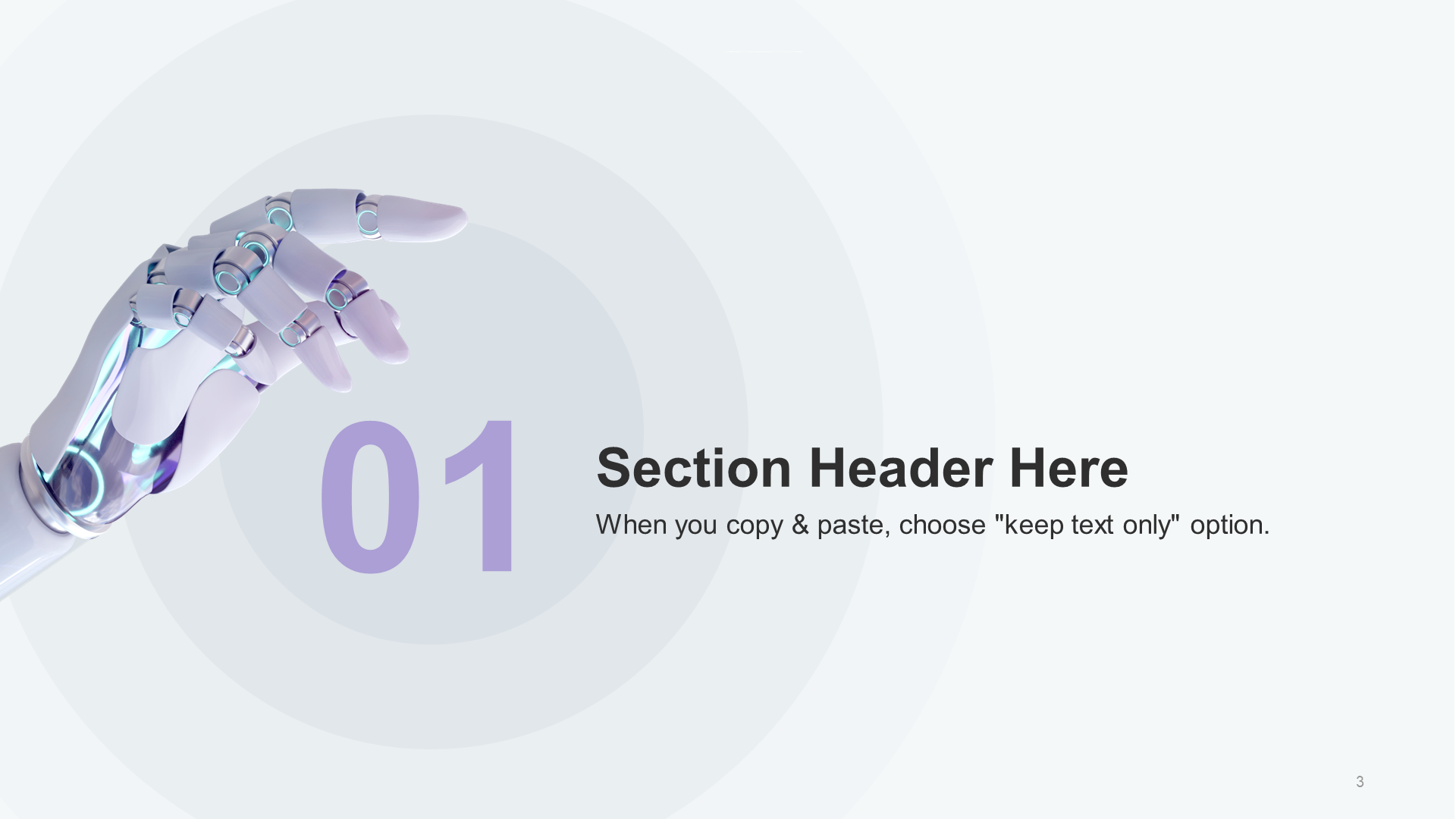 01

Section Header Here

When you copy & paste, choose "keep text only" option.

3